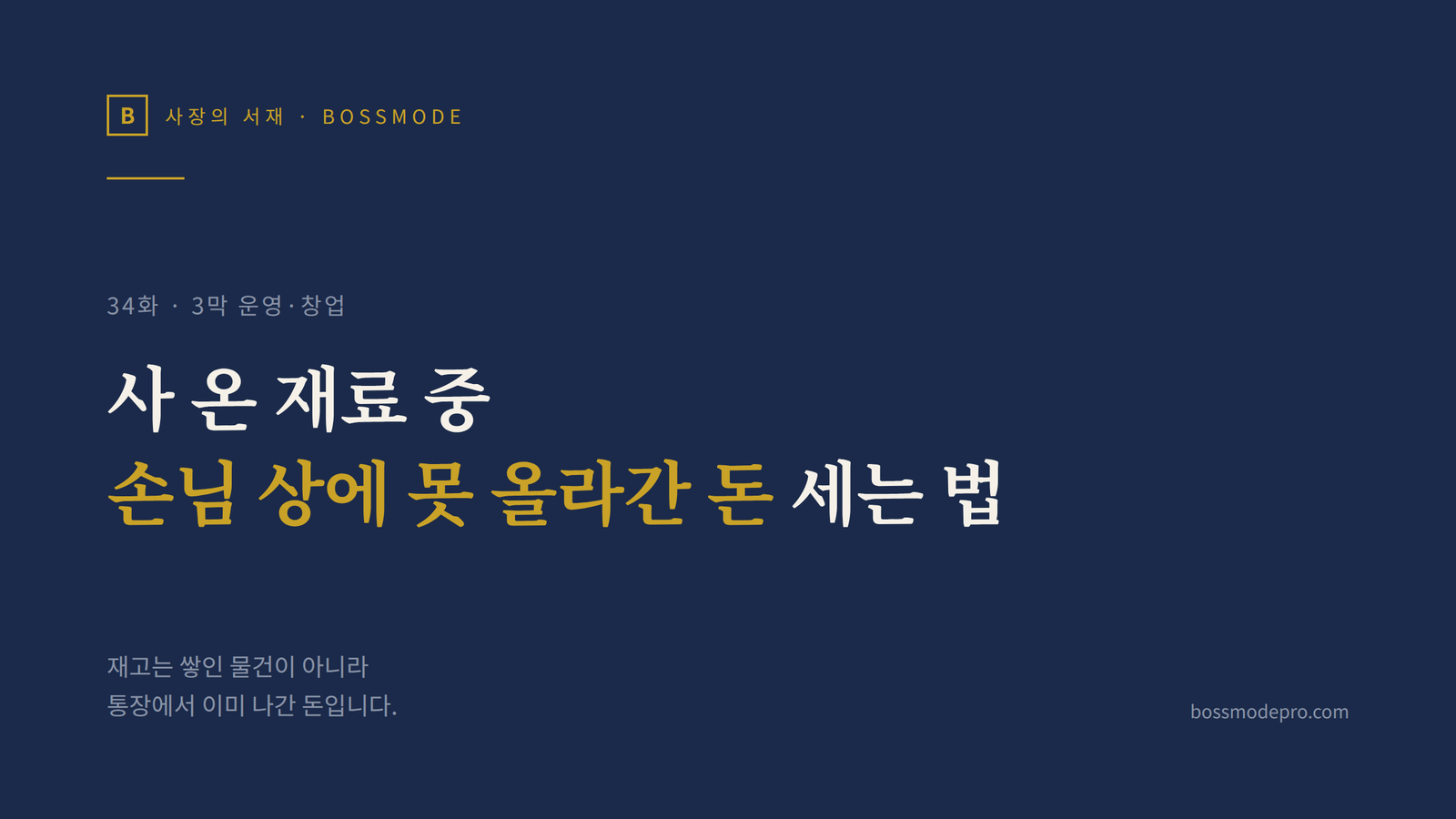 B 사장의 서재 · BOSSMODE

34화 · 3막 운영·창업

사 온 재료 중
손님 상에 못 올라간 돈 세는 법

재고는 쌓인 물건이 아니라
통장에서 이미 나간 돈입니다.

bossmodepro.com